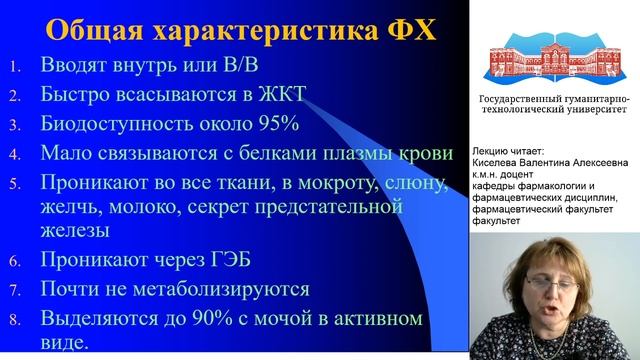 Общая характеристика ФХ

1. Вводят внутрь или В/В
2. Быстро всасываются в ЖКТ
3. Биодоступность около 95%
4. Мало связываются с белками плазмы крови
5. Проникают во все ткани, в мокроту, слюну, желчь, молоко, секрет предстательной железы
6. Проникают через ГЭБ
7. Почти не метаболизируются
8. Выделяются до 90% с мочой в активном виде.

Государственный гуманитарно-технологический университет

Лекцию читает:
Киселева Валентина Алексеевна
к.м.н. доцент
кафедры фармакологии и фармацевтических дисциплин, фармацевтический факультет факультет